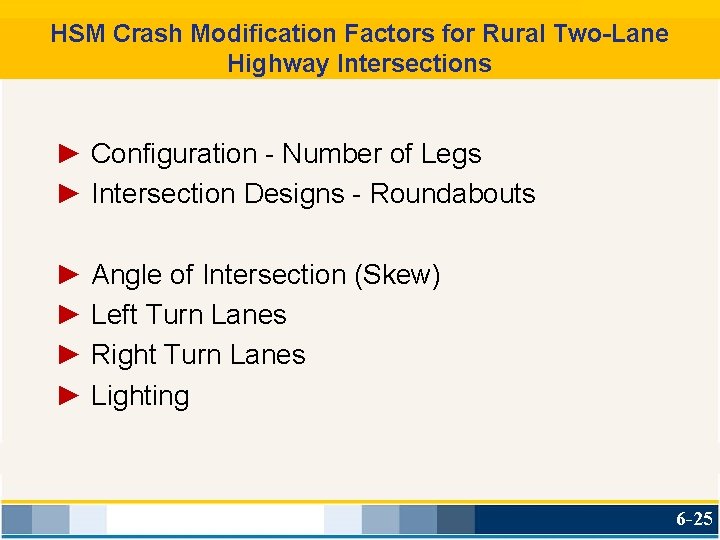 HSM Crash Modification Factors for Rural Two-Lane Highway Intersections

► Configuration - Number of Legs
► Intersection Designs - Roundabouts

► Angle of Intersection (Skew)
► Left Turn Lanes
► Right Turn Lanes
► Lighting

6-25